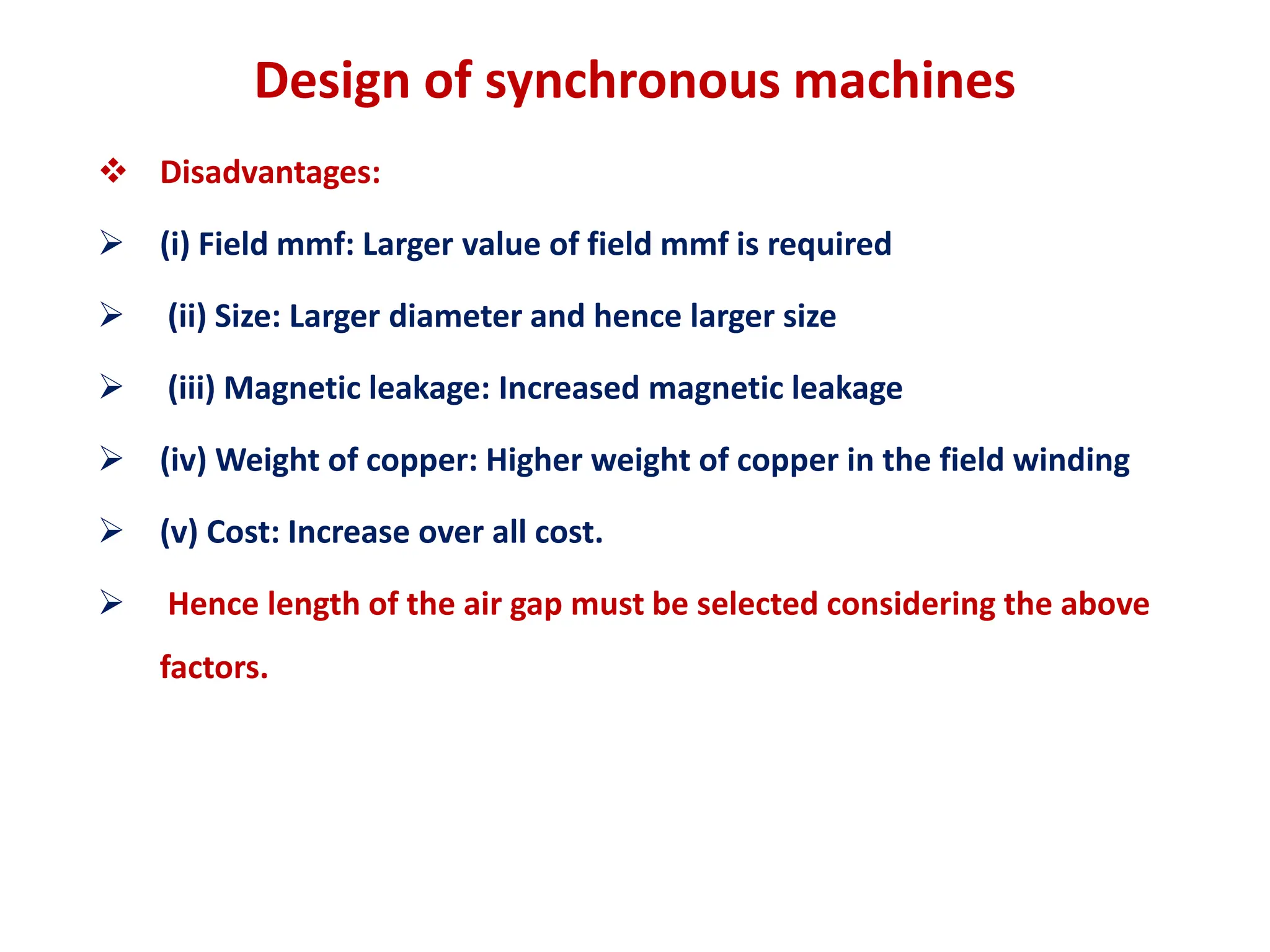 Design of synchronous machines

❖ Disadvantages:

➢ (i) Field mmf: Larger value of field mmf is required

➢ (ii) Size: Larger diameter and hence larger size

➢ (iii) Magnetic leakage: Increased magnetic leakage

➢ (iv) Weight of copper: Higher weight of copper in the field winding

➢ (v) Cost: Increase over all cost.

➢ Hence length of the air gap must be selected considering the above factors.